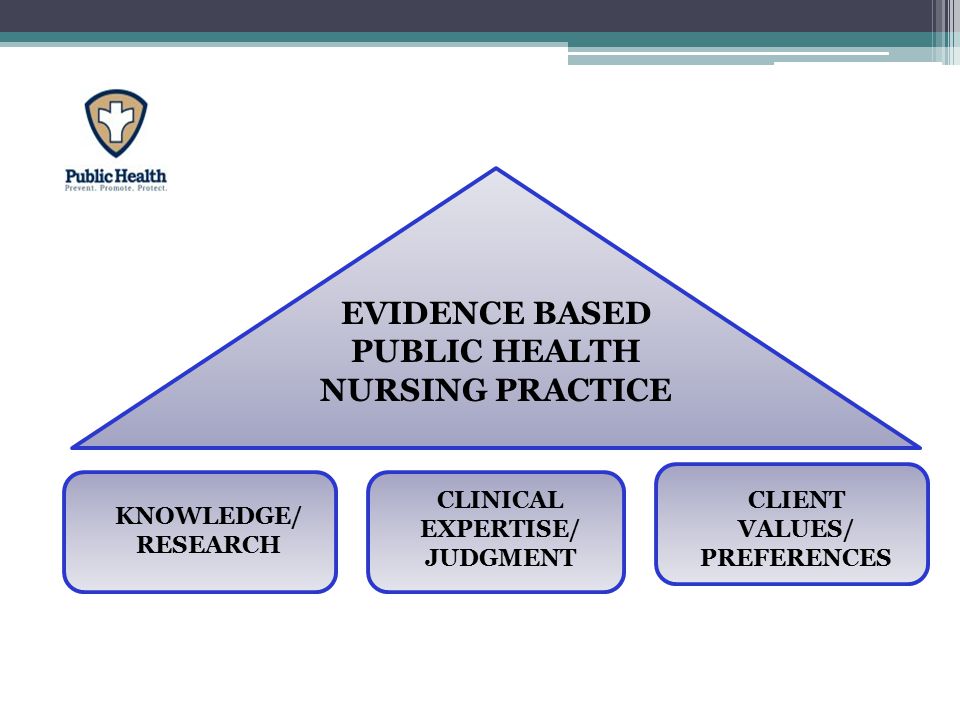 Public Health
Prevent. Promote. Protect.

EVIDENCE BASED
PUBLIC HEALTH
NURSING PRACTICE

KNOWLEDGE/
RESEARCH

CLINICAL
EXPERTISE/
JUDGMENT

CLIENT
VALUES/
PREFERENCES